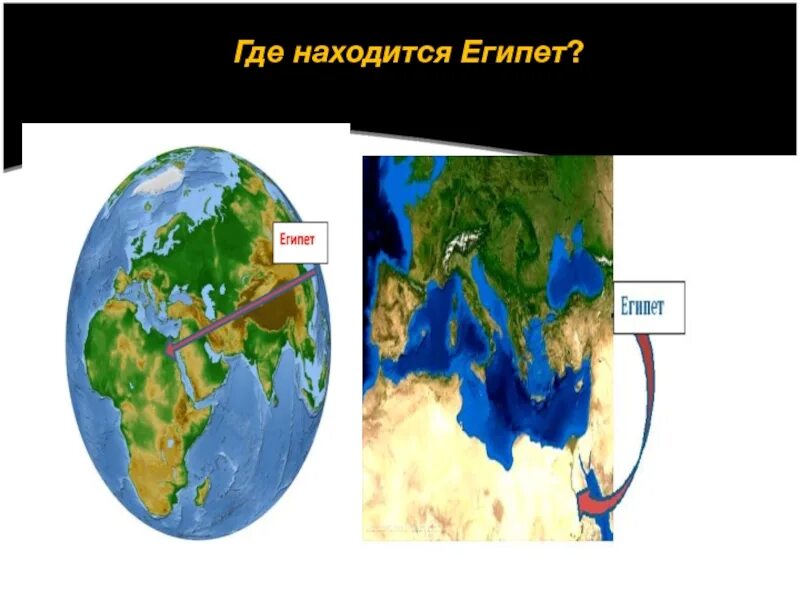 Где находится Египет?

Египет

Египет